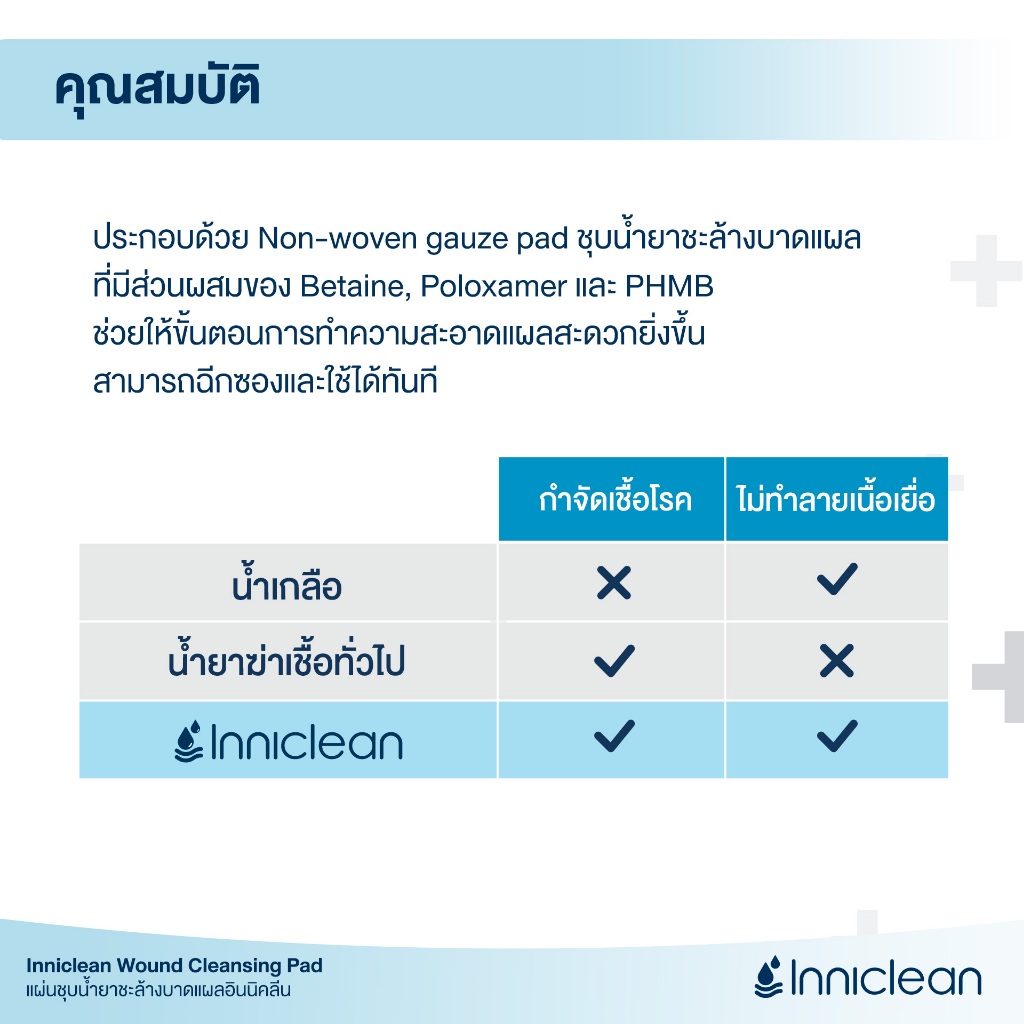 คุณสมบัติ

ประกอบด้วย Non-woven gauze pad ชุบน้ำยาชะล้างบาดแผล ที่มีส่วนผสมของ Betaine, Poloxamer และ PHMB ช่วยให้ขั้นตอนการทำความสะอาดแผลสะดวกยิ่งขึ้น สามารถฉีกซองและใช้ได้ทันที

| | กำจัดเชื้อโรค | ไม่ทำลายเนื้อเยื่อ |
|---|---|---|
| น้ำเกลือ | ✕ | ✓ |
| น้ำยาฆ่าเชื้อทั่วไป | ✓ | ✕ |
| Inniclean | ✓ | ✓ |

Inniclean Wound Cleansing Pad
แผ่นชุบน้ำยาชะล้างบาดแผลอินนิคลีน

Inniclean